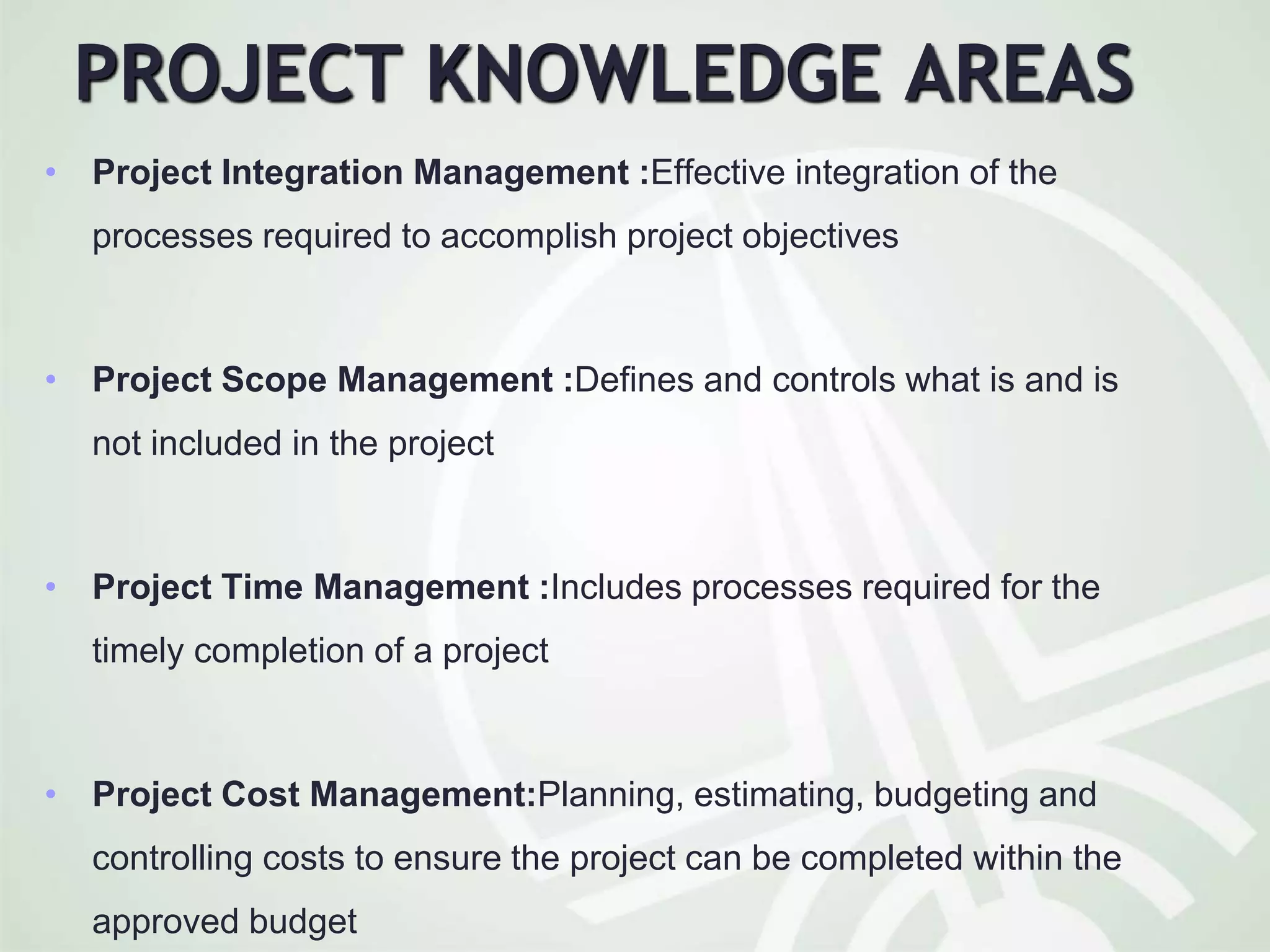 PROJECT KNOWLEDGE AREAS

• Project Integration Management :Effective integration of the processes required to accomplish project objectives

• Project Scope Management :Defines and controls what is and is not included in the project

• Project Time Management :Includes processes required for the timely completion of a project

• Project Cost Management:Planning, estimating, budgeting and controlling costs to ensure the project can be completed within the approved budget